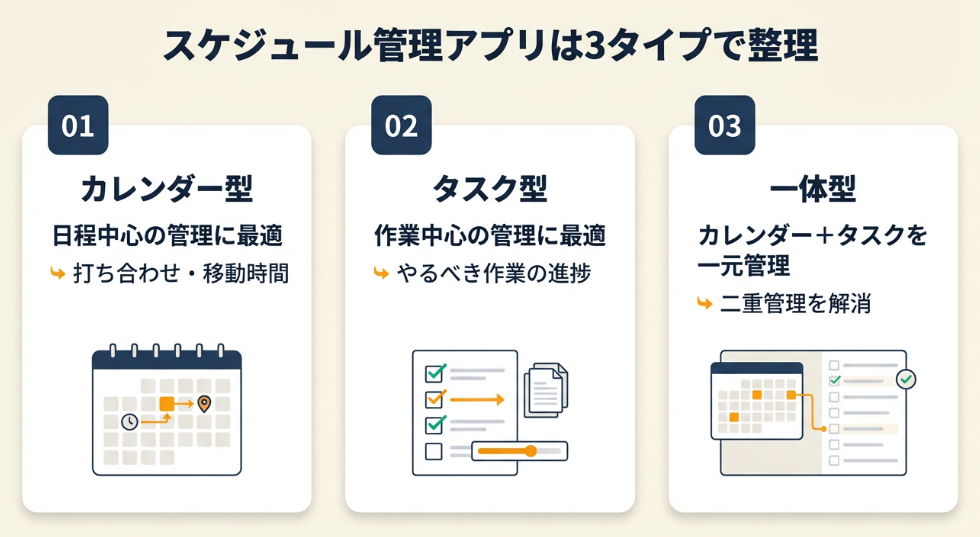 スケジュール管理アプリは3タイプで整理

01

カレンダー型

日程中心の管理に最適

↳ 打ち合わせ・移動時間

02

タスク型

作業中心の管理に最適

↳ やるべき作業の進捗

03

一体型

カレンダー＋タスクを一元管理

↳ 二重管理を解消